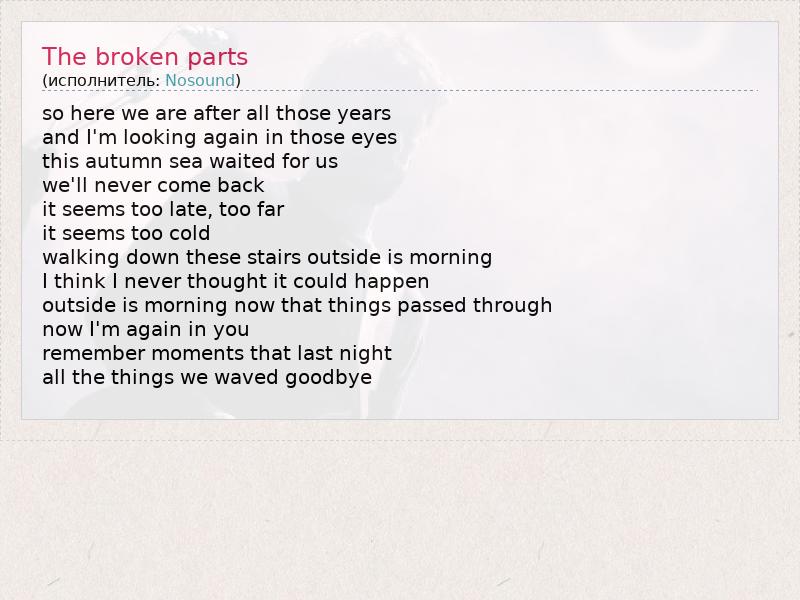 The broken parts
(исполнитель: Nosound)

so here we are after all those years
and I'm looking again in those eyes
this autumn sea waited for us
we'll never come back
it seems too late, too far
it seems too cold
walking down these stairs outside is morning
I think I never thought it could happen
outside is morning now that things passed through
now I'm again in you
remember moments that last night
all the things we waved goodbye